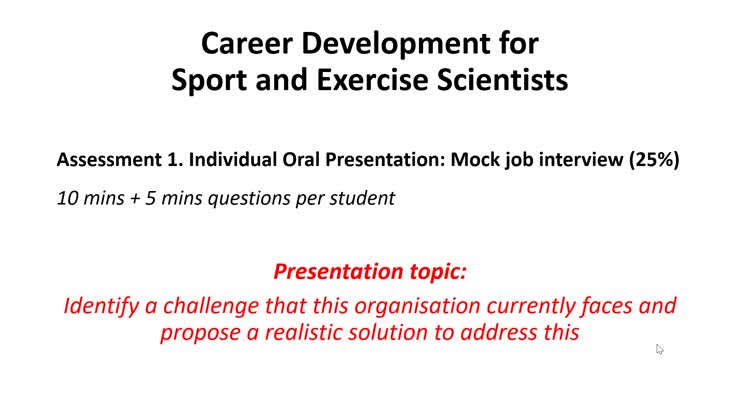 Career Development for
Sport and Exercise Scientists

Assessment 1. Individual Oral Presentation: Mock job interview (25%)

10 mins + 5 mins questions per student

Presentation topic:

Identify a challenge that this organisation currently faces and propose a realistic solution to address this